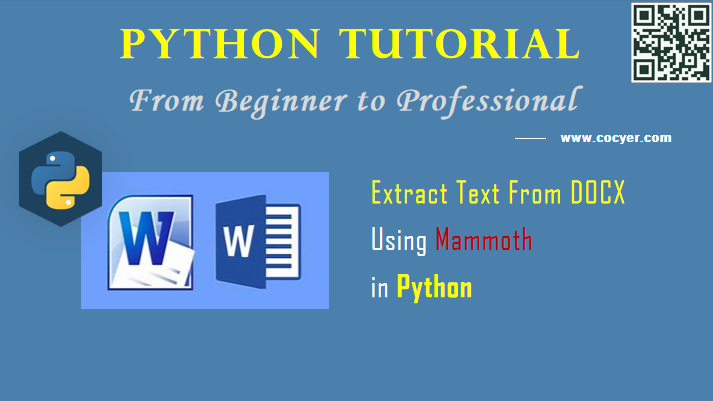 PYTHON TUTORIAL

From Beginner to Professional

www.cocyer.com

W

W

Extract Text From DOCX

Using Mammoth

in Python